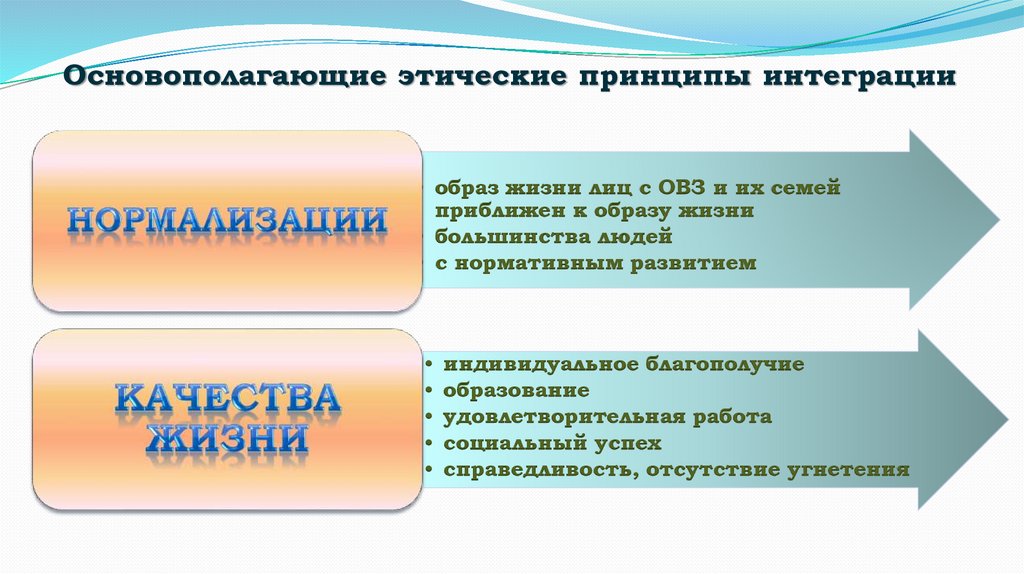 Основополагающие этические принципы интеграции

НОРМАЛИЗАЦИИ

образ жизни лиц с ОВЗ и их семей приближен к образу жизни большинства людей с нормативным развитием

КАЧЕСТВА ЖИЗНИ

• индивидуальное благополучие
• образование
• удовлетворительная работа
• социальный успех
• справедливость, отсутствие угнетения